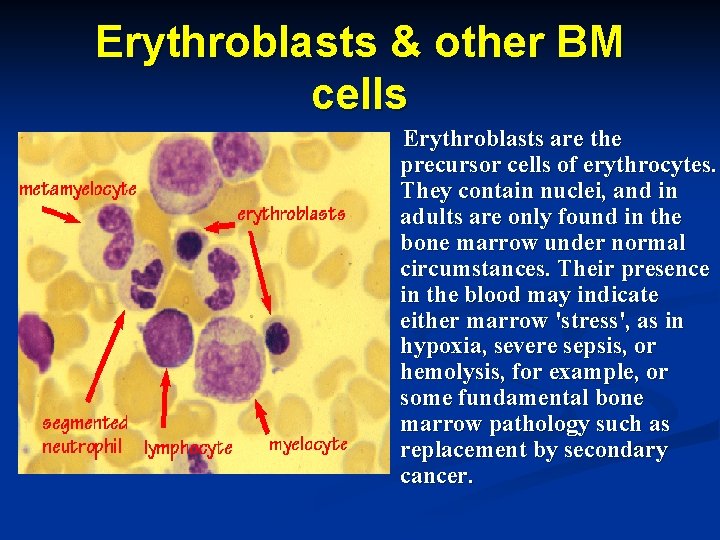 Erythroblasts & other BM cells

metamyelocyte

erythroblasts

segmented neutrophil

lymphocyte

myelocyte

Erythroblasts are the precursor cells of erythrocytes. They contain nuclei, and in adults are only found in the bone marrow under normal circumstances. Their presence in the blood may indicate either marrow 'stress', as in hypoxia, severe sepsis, or hemolysis, for example, or some fundamental bone marrow pathology such as replacement by secondary cancer.